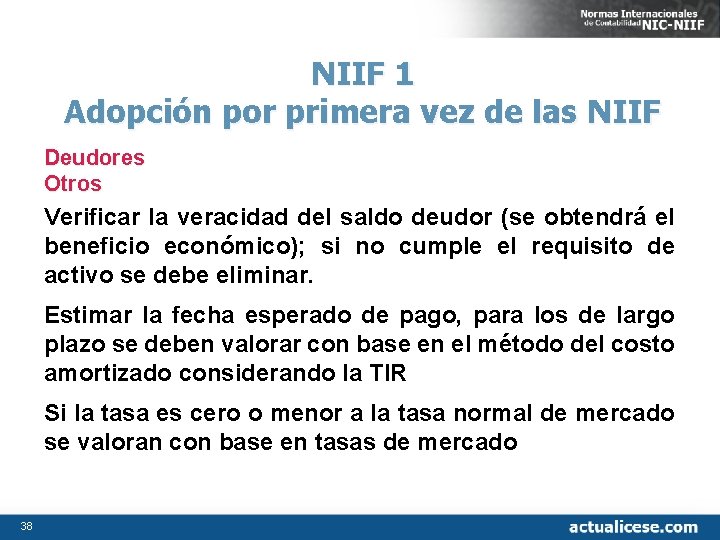 Normas Internacionales de Contabilidad NIC-NIIF

NIIF 1
Adopción por primera vez de las NIIF

Deudores
Otros

Verificar la veracidad del saldo deudor (se obtendrá el beneficio económico); si no cumple el requisito de activo se debe eliminar.

Estimar la fecha esperado de pago, para los de largo plazo se deben valorar con base en el método del costo amortizado considerando la TIR

Si la tasa es cero o menor a la tasa normal de mercado se valoran con base en tasas de mercado

38

actualicese.com